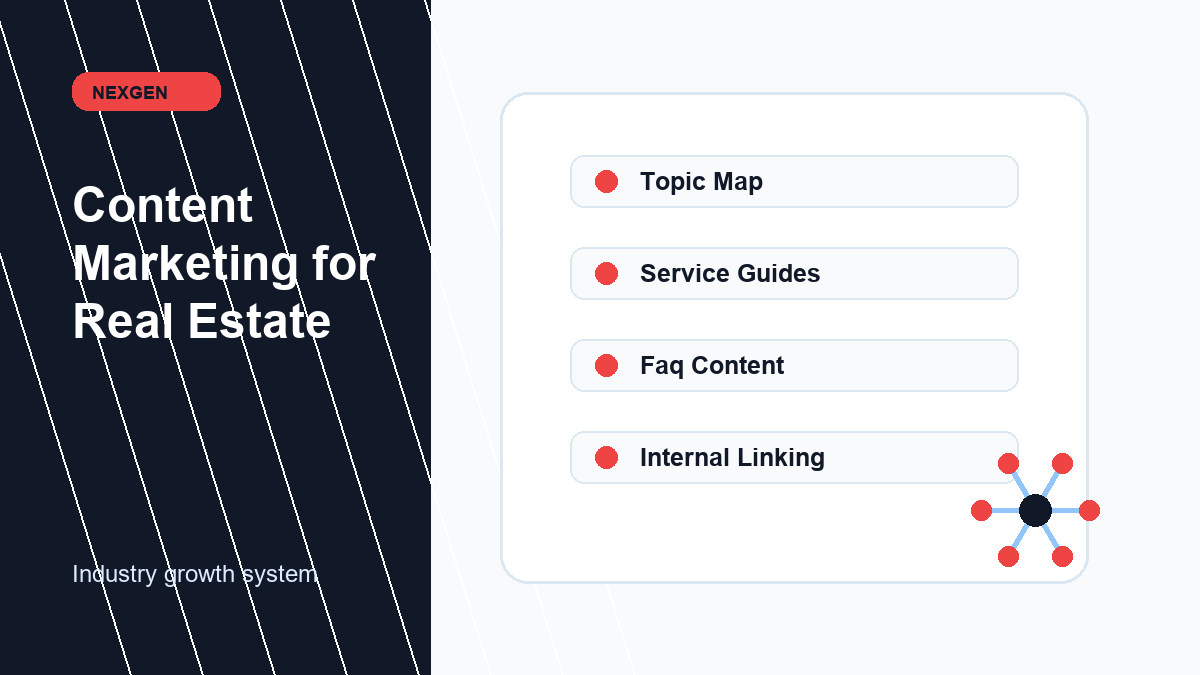 NEXGEN

Content Marketing for Real Estate

Industry growth system

Topic Map

Service Guides

Faq Content

Internal Linking